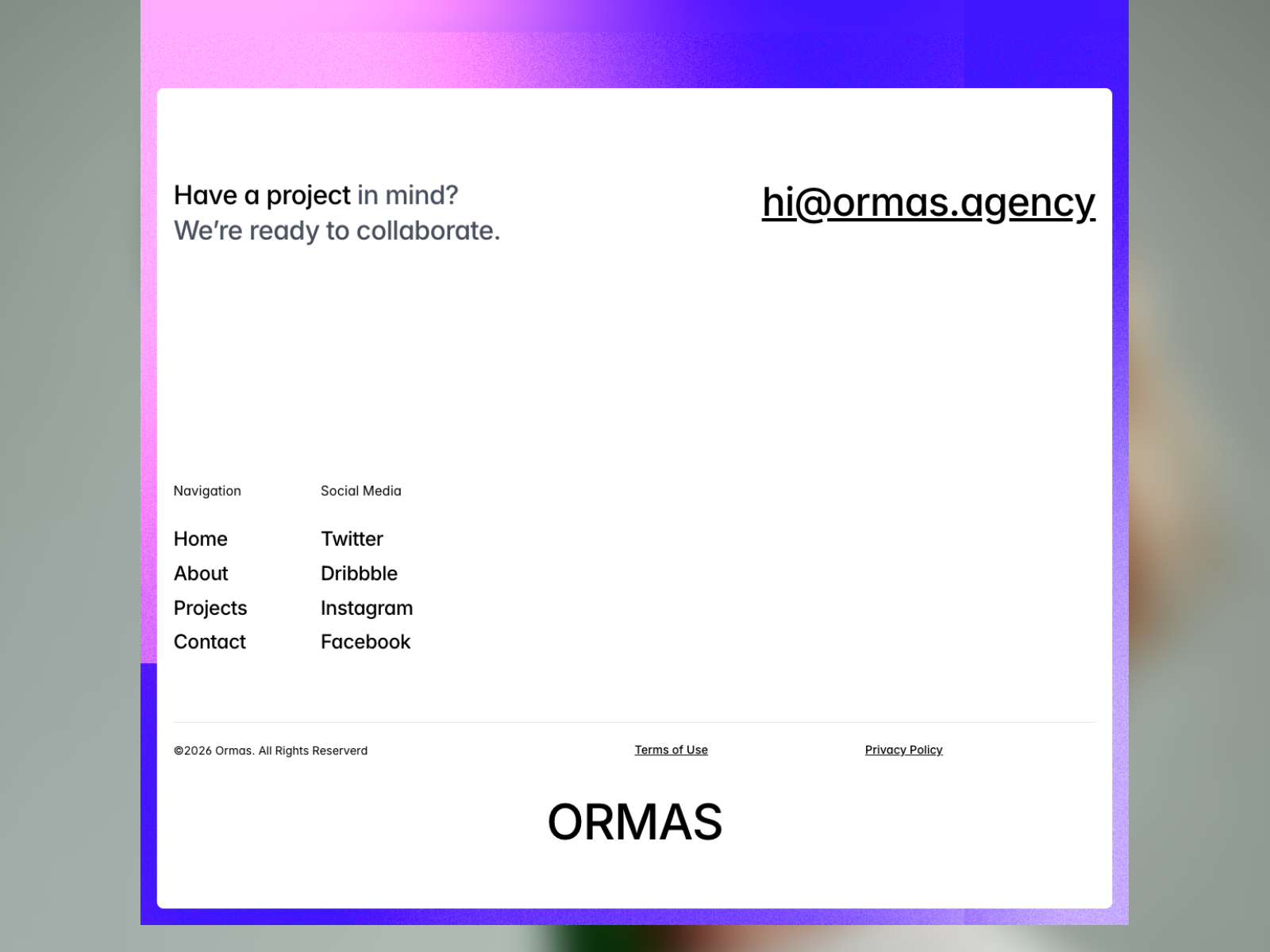 Have a project in mind?
We're ready to collaborate.

hi@ormas.agency

Navigation

Home
About
Projects
Contact

Social Media

Twitter
Dribbble
Instagram
Facebook

©2026 Ormas. All Rights Reserverd

Terms of Use

Privacy Policy

ORMAS